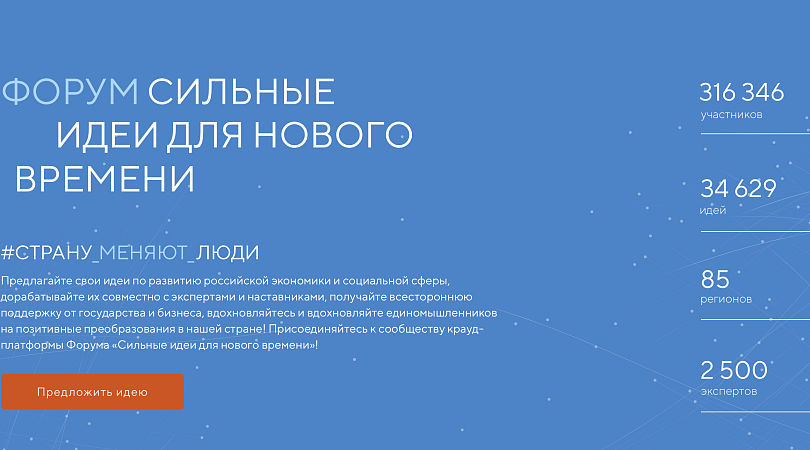 ФОРУМ СИЛЬНЫЕ ИДЕИ ДЛЯ НОВОГО ВРЕМЕНИ

#СТРАНУ_МЕНЯЮТ_ЛЮДИ

Предлагайте свои идеи по развитию российской экономики и социальной сферы, дорабатывайте их совместно с экспертами и наставниками, получайте всестороннюю поддержку от государства и бизнеса, вдохновляйтесь и вдохновляйте единомышленников на позитивные преобразования в нашей стране! Присоединяйтесь к сообществу крауд-платформы Форума «Сильные идеи для нового времени»!

Предложить идею

316 346
участников

34 629
идей

85
регионов

2 500
экспертов